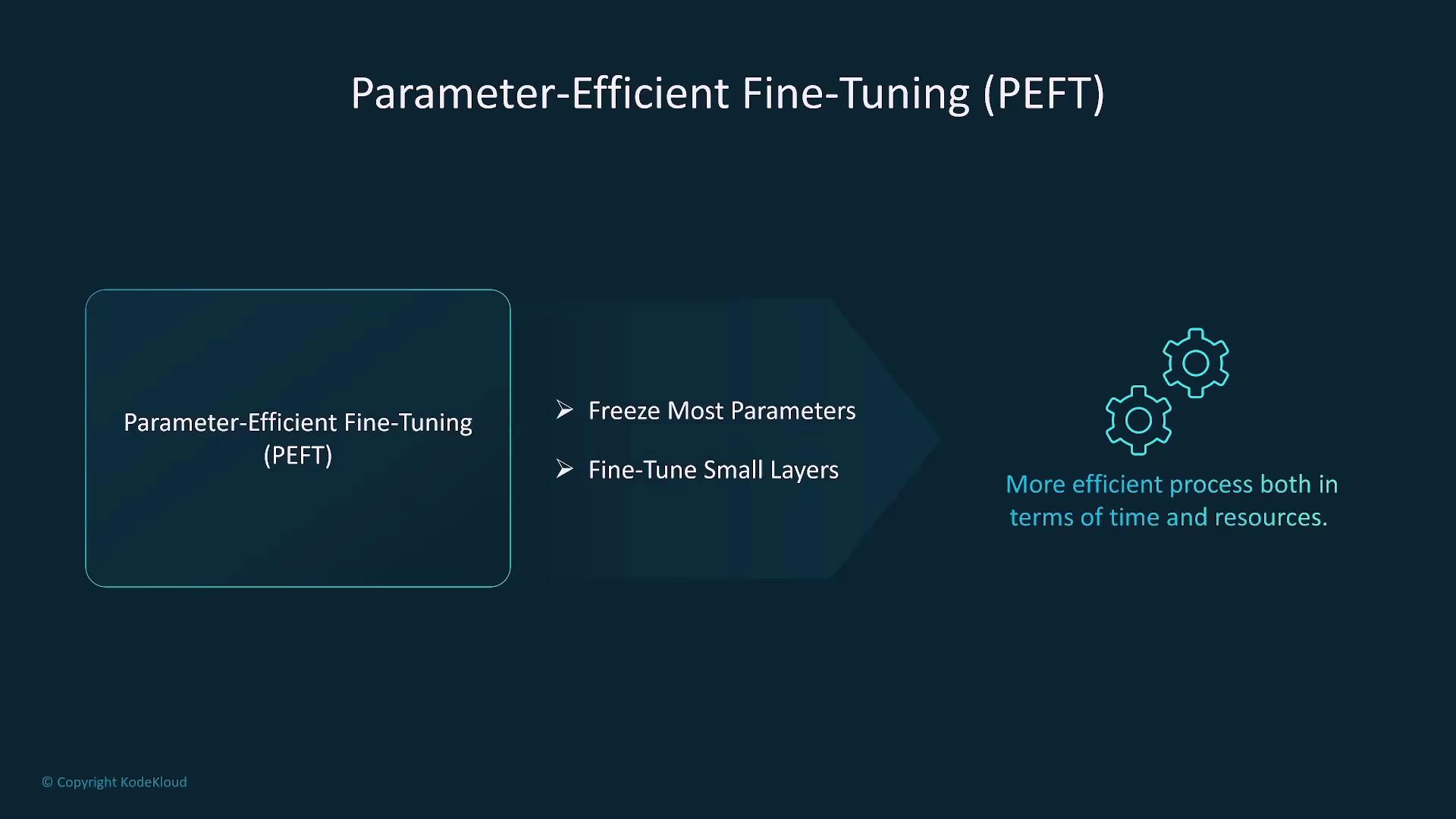 Parameter-Efficient Fine-Tuning (PEFT)

Parameter-Efficient Fine-Tuning (PEFT)

➢ Freeze Most Parameters

➢ Fine-Tune Small Layers

More efficient process both in terms of time and resources.

© Copyright KodeKloud